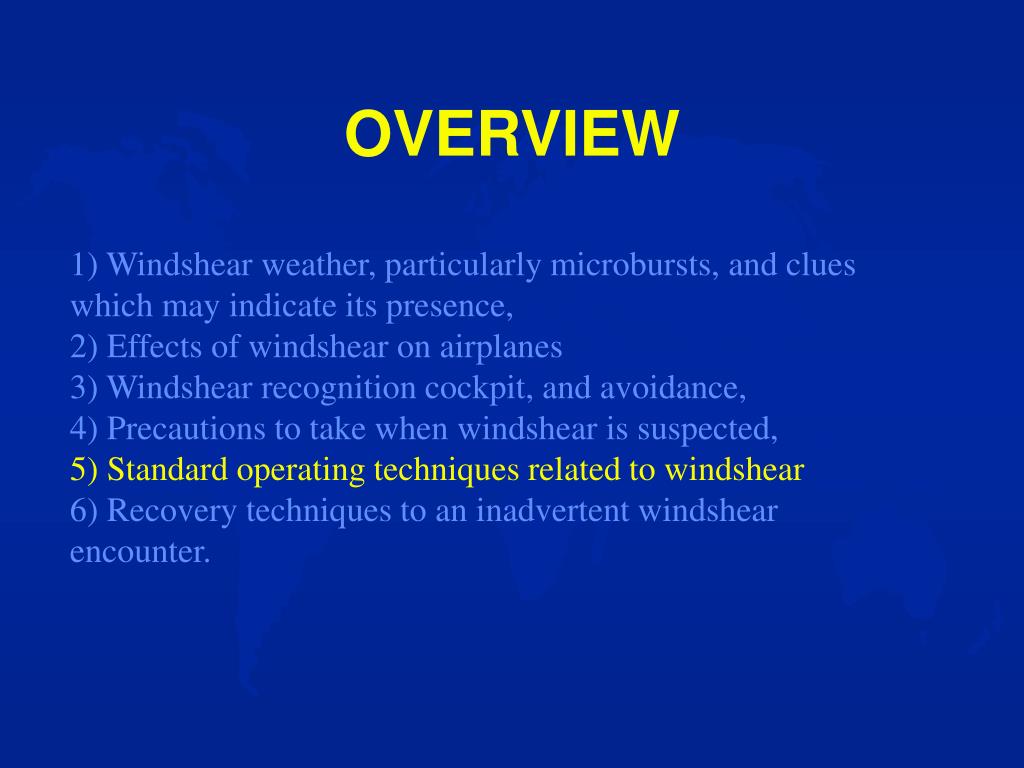 OVERVIEW

1) Windshear weather, particularly microbursts, and clues which may indicate its presence,
2) Effects of windshear on airplanes
3) Windshear recognition cockpit, and avoidance,
4) Precautions to take when windshear is suspected,
5) Standard operating techniques related to windshear
6) Recovery techniques to an inadvertent windshear encounter.